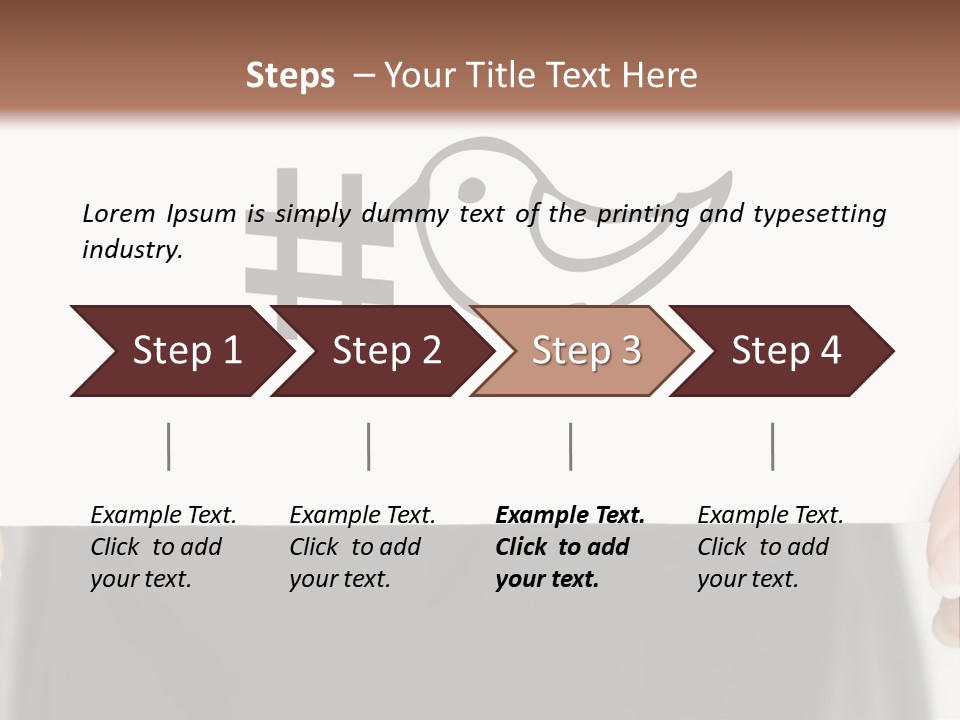 Steps – Your Title Text Here

Lorem Ipsum is simply dummy text of the printing and typesetting industry.

Step 1

Step 2

Step 3

Step 4

Example Text. Click to add your text.

Example Text. Click to add your text.

Example Text. Click to add your text.

Example Text. Click to add your text.